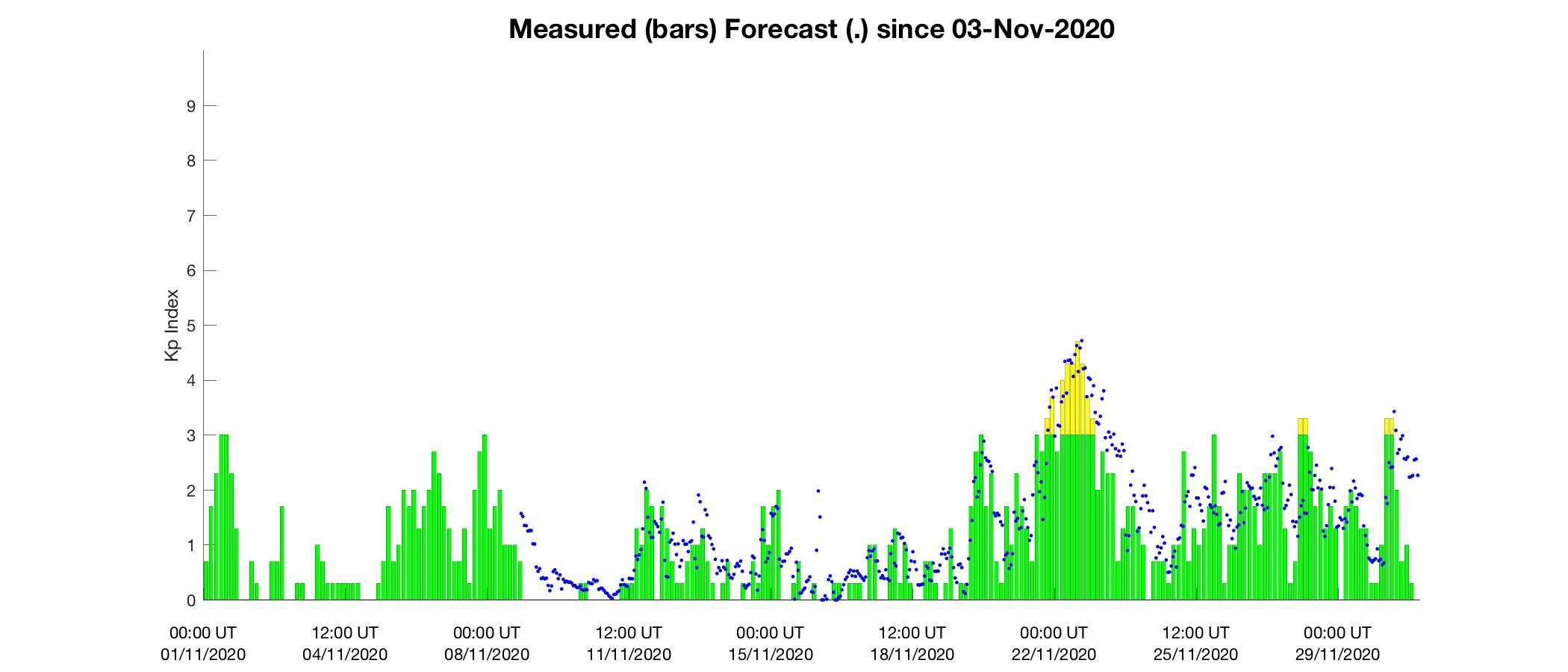 Measured (bars) Forecast (.) since 03-Nov-2020

Kp Index

9
8
7
6
5
4
3
2
1
0

00:00 UT 01/11/2020
12:00 UT 04/11/2020
00:00 UT 08/11/2020
12:00 UT 11/11/2020
00:00 UT 15/11/2020
12:00 UT 18/11/2020
00:00 UT 22/11/2020
12:00 UT 25/11/2020
00:00 UT 29/11/2020